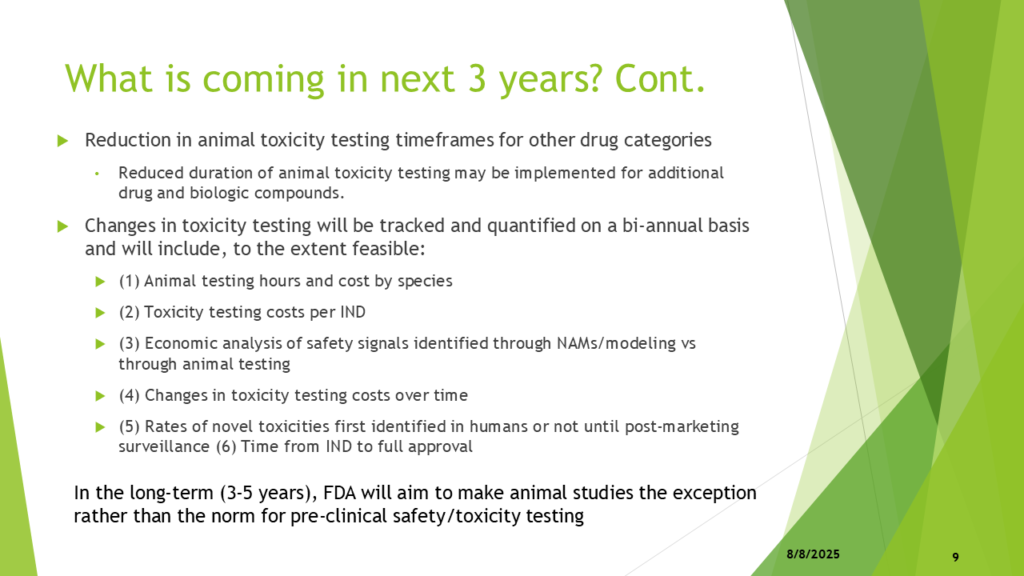 What is coming in next 3 years? Cont.

Reduction in animal toxicity testing timeframes for other drug categories

Reduced duration of animal toxicity testing may be implemented for additional drug and biologic compounds.

Changes in toxicity testing will be tracked and quantified on a bi-annual basis and will include, to the extent feasible:

(1) Animal testing hours and cost by species

(2) Toxicity testing costs per IND

(3) Economic analysis of safety signals identified through NAMs/modeling vs through animal testing

(4) Changes in toxicity testing costs over time

(5) Rates of novel toxicities first identified in humans or not until post-marketing surveillance (6) Time from IND to full approval

In the long-term (3-5 years), FDA will aim to make animal studies the exception rather than the norm for pre-clinical safety/toxicity testing

8/8/2025

9